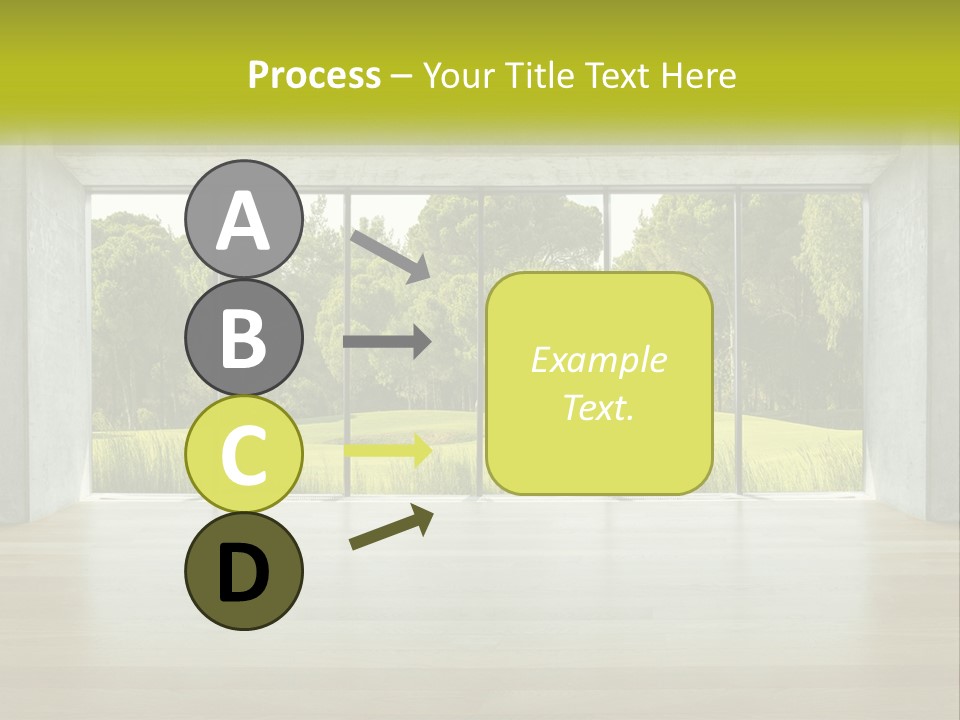 Process – Your Title Text Here

A

B

C

D

Example Text.